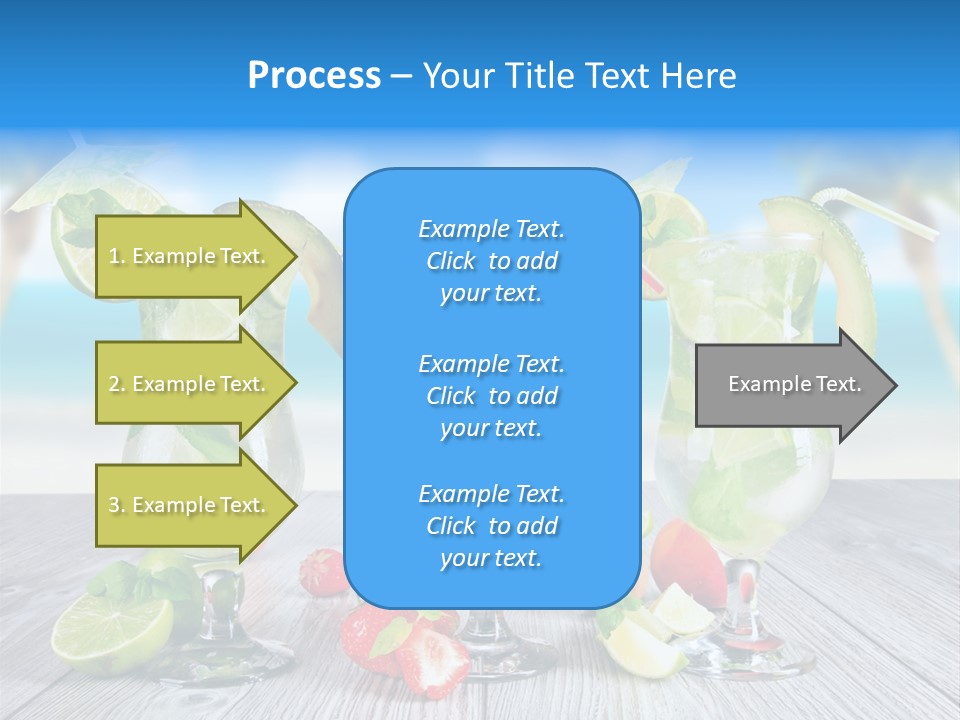 Process – Your Title Text Here

1. Example Text.

2. Example Text.

3. Example Text.

Example Text. Click to add your text.

Example Text. Click to add your text.

Example Text. Click to add your text.

Example Text.